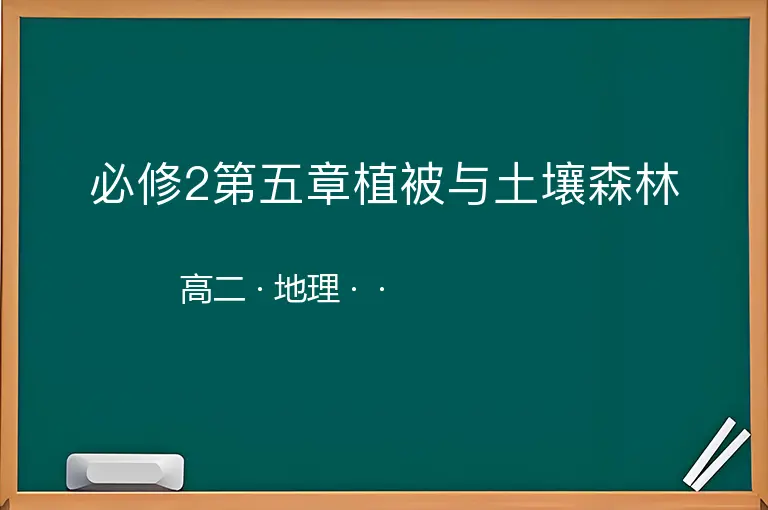 必修2第五章植被与土壤森林

高二 · 地理 · ·